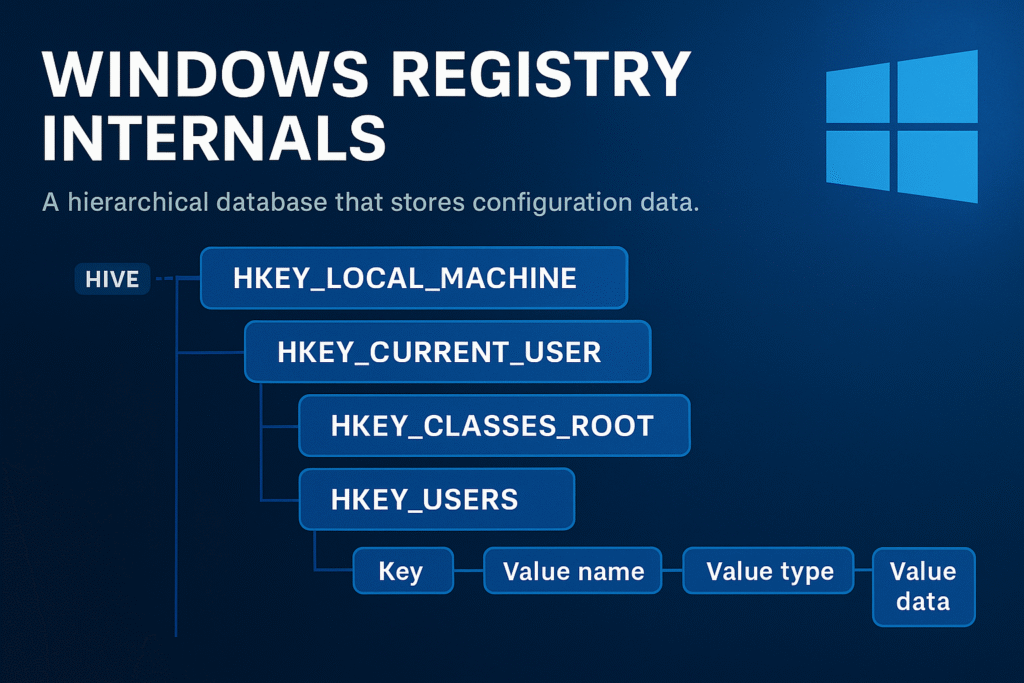 WINDOWS REGISTRY INTERNALS

A hierarchical database that stores configuration data.

HIVE

HKEY_LOCAL_MACHINE

HKEY_CURRENT_USER

HKEY_CLASSES_ROOT

HKEY_USERS

Key

Value name

Value type

Value data